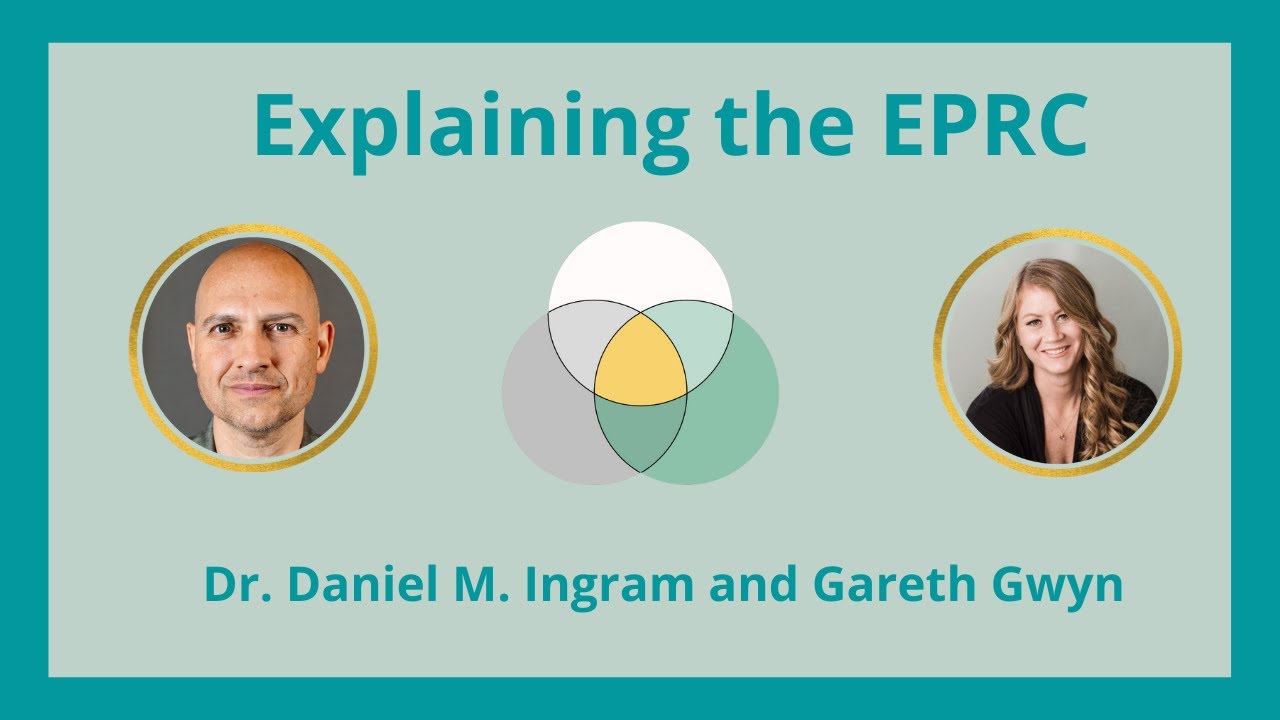 Explaining the EPRC

Dr. Daniel M. Ingram and Gareth Gwyn